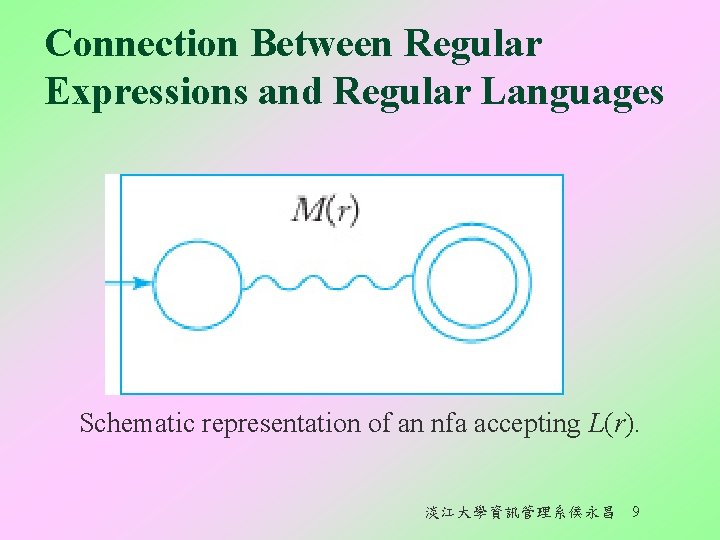 Connection Between Regular Expressions and Regular Languages

$M(r)$

Schematic representation of an nfa accepting $L(r)$.

淡江大學資訊管理系侯永昌 9